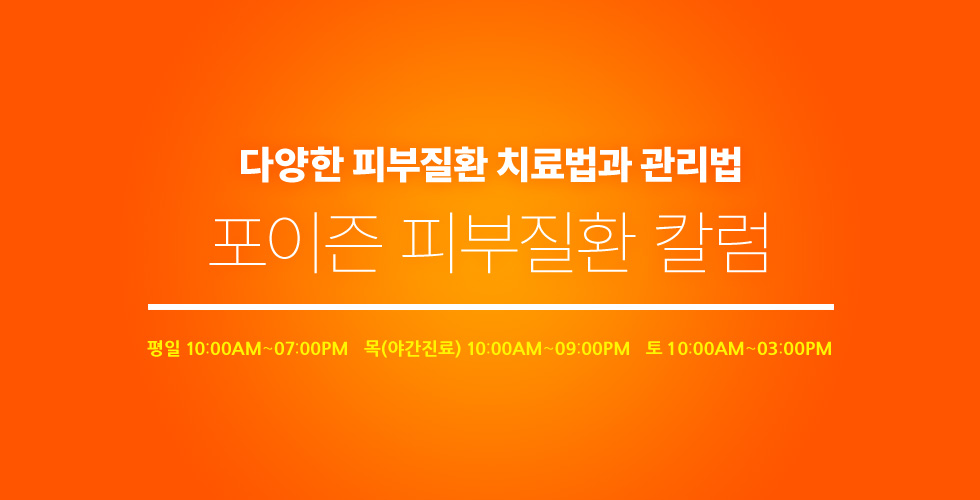 다양한 피부질환 치료법과 관리법

포이즌 피부질환 칼럼

평일 10:00AM~07:00PM 목(야간진료) 10:00AM~09:00PM 토 10:00AM~03:00PM